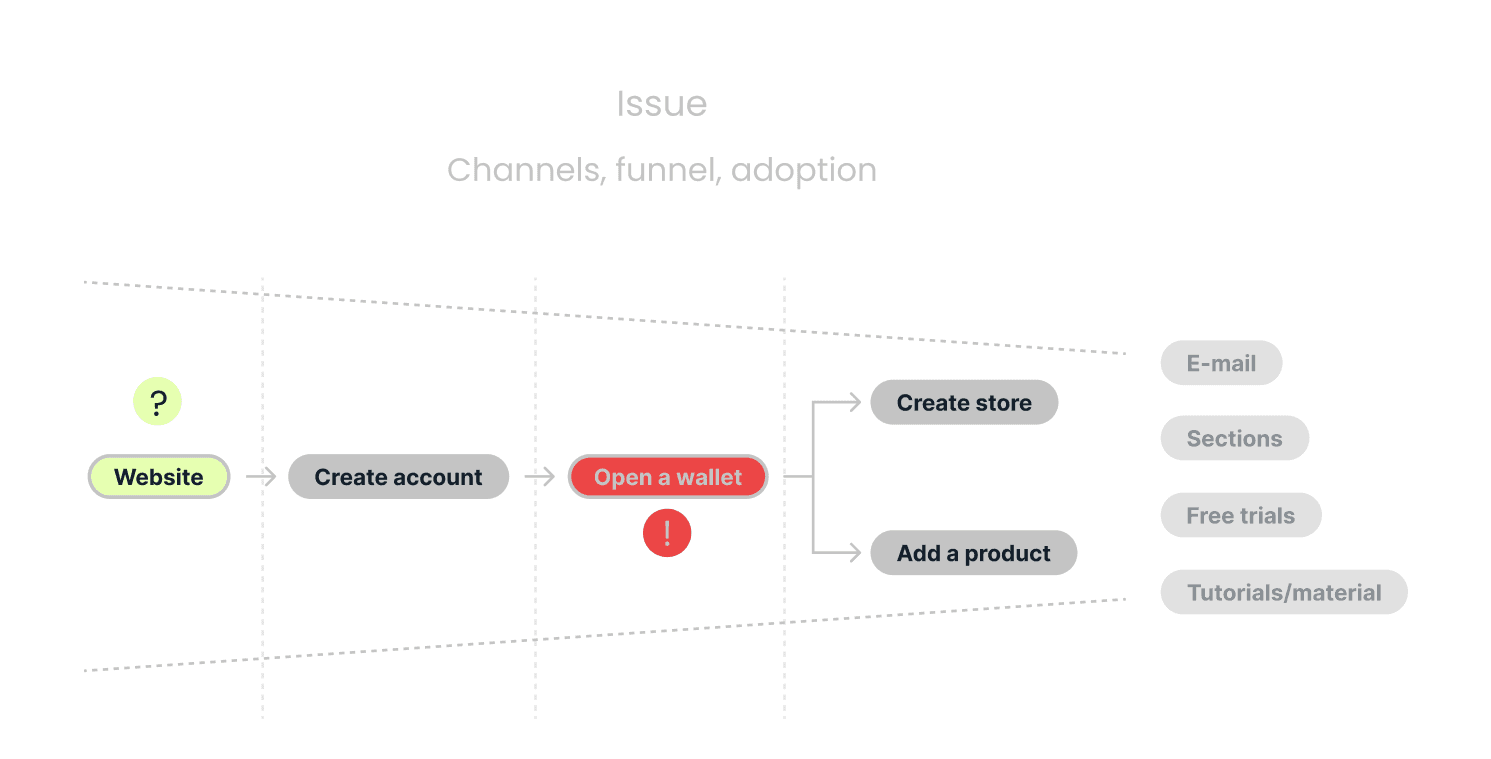 Issue

Channels, funnel, adoption

?

Website

Create account

Open a wallet

!

Create store

Add a product

E-mail

Sections

Free trials

Tutorials/material